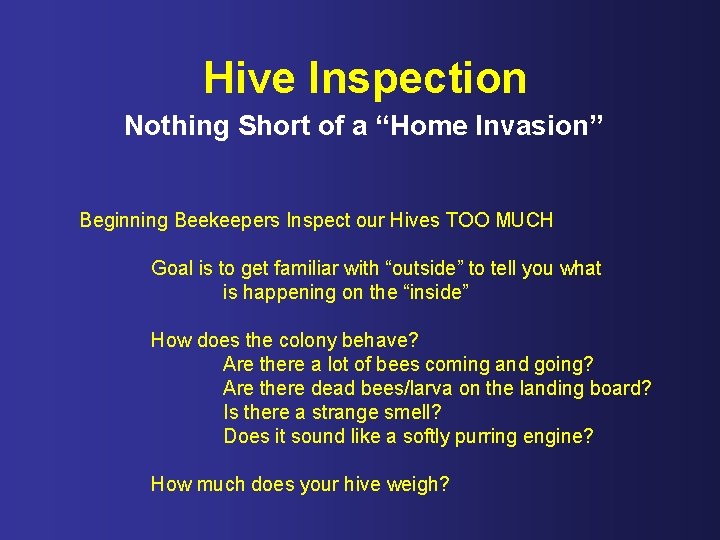 Hive Inspection

Nothing Short of a “Home Invasion”

Beginning Beekeepers Inspect our Hives TOO MUCH

Goal is to get familiar with “outside” to tell you what is happening on the “inside”

How does the colony behave?
Are there a lot of bees coming and going?
Are there dead bees/larva on the landing board?
Is there a strange smell?
Does it sound like a softly purring engine?

How much does your hive weigh?